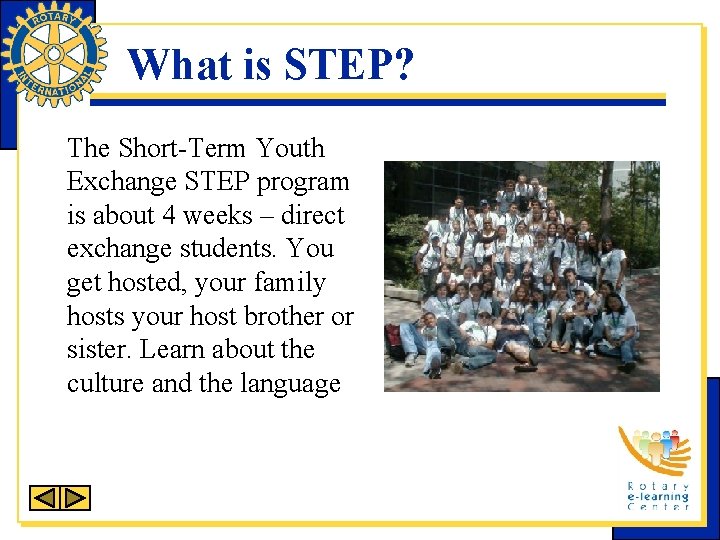 ROTARY INTERNATIONAL

What is STEP?

The Short-Term Youth Exchange STEP program is about 4 weeks – direct exchange students. You get hosted, your family hosts your host brother or sister. Learn about the culture and the language

Rotary e-learning Center